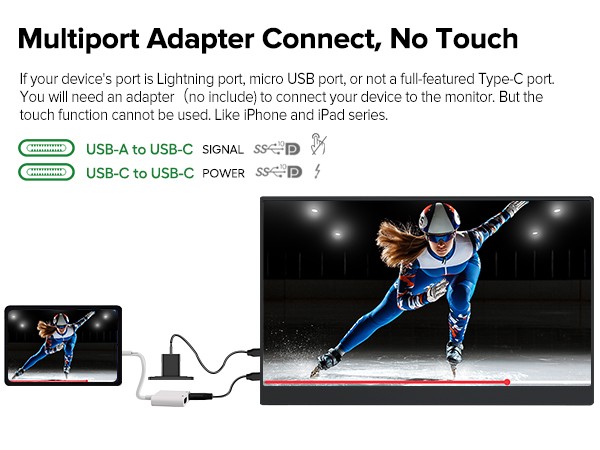 Multiport Adapter Connect, No Touch

If your device's port is Lightning port, micro USB port, or not a full-featured Type-C port. You will need an adapter (no include) to connect your device to the monitor. But the touch function cannot be used. Like iPhone and iPad series.

USB-A to USB-C SIGNAL SS 10

USB-C to USB-C POWER SS 10